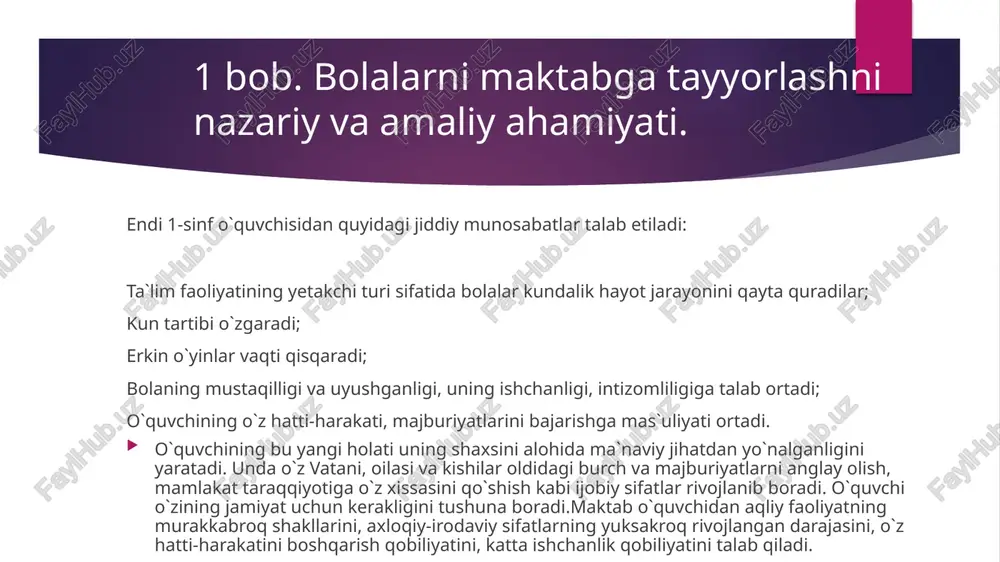 1 bob. Bolalarni maktabga tayyorlashni nazariy va amaliy ahamiyati.

Endi 1-sinf o`quvchisidan quyidagi jiddiy munosabatlar talab etiladi:

Ta`lim faoliyatining yetakchi turi sifatida bolalar kundalik hayot jarayonini qayta quradilar;

Kun tartibi o`zgaradi;

Erkin o`yinlar vaqti qisqaradi;

Bolaning mustaqilligi va uyushganligi, uning ishchanligi, intizomliligiga talab ortadi;

O`quvchining o`z hatti-harakati, majburiyatlarini bajarishga mas`uliyati ortadi.

O`quvchining bu yangi holati uning shaxsini alohida ma`naviy jihatdan yo`nalganligini yaratadi. Unda o`z Vatani, oilasi va kishilar oldidagi burch va majburiyatlarni anglay olish, mamlakat taraqqiyotiga o`z xissasini qo`shish kabi ijobiy sifatlar rivojlanib boradi. O`quvchi o`zining jamiyat uchun kerakligini tushuna boradi.Maktab o`quvchidan aqliy faoliyatning murakkabroq shakllarini, axloqiy-irodaviy sifatlarning yuksakroq rivojlangan darajasini, o`z hatti-harakatini boshqarish qobiliyatini, katta ishchanlik qobiliyatini talab qiladi.

FaylHub.uz